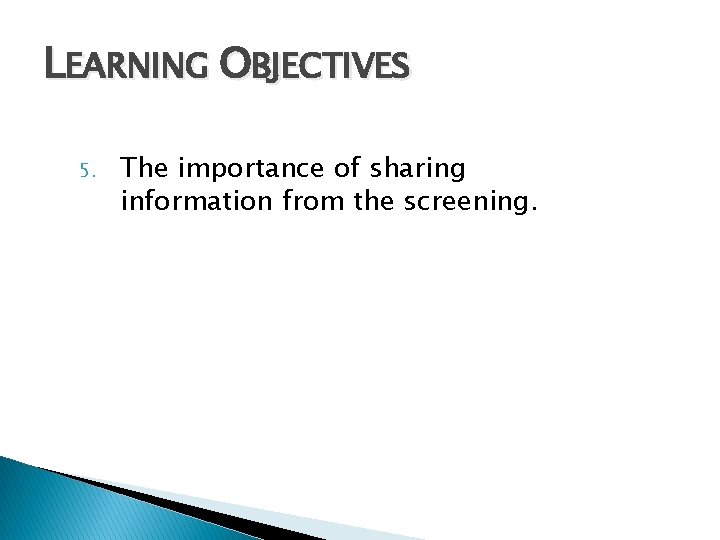 LEARNING OBJECTIVES

5. The importance of sharing information from the screening.